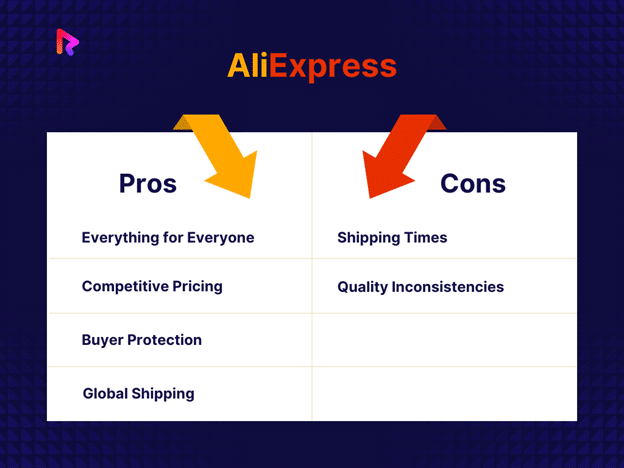 AliExpress

| Pros | Cons |
|---|---|
| Everything for Everyone | Shipping Times |
| Competitive Pricing | Quality Inconsistencies |
| Buyer Protection | |
| Global Shipping | |